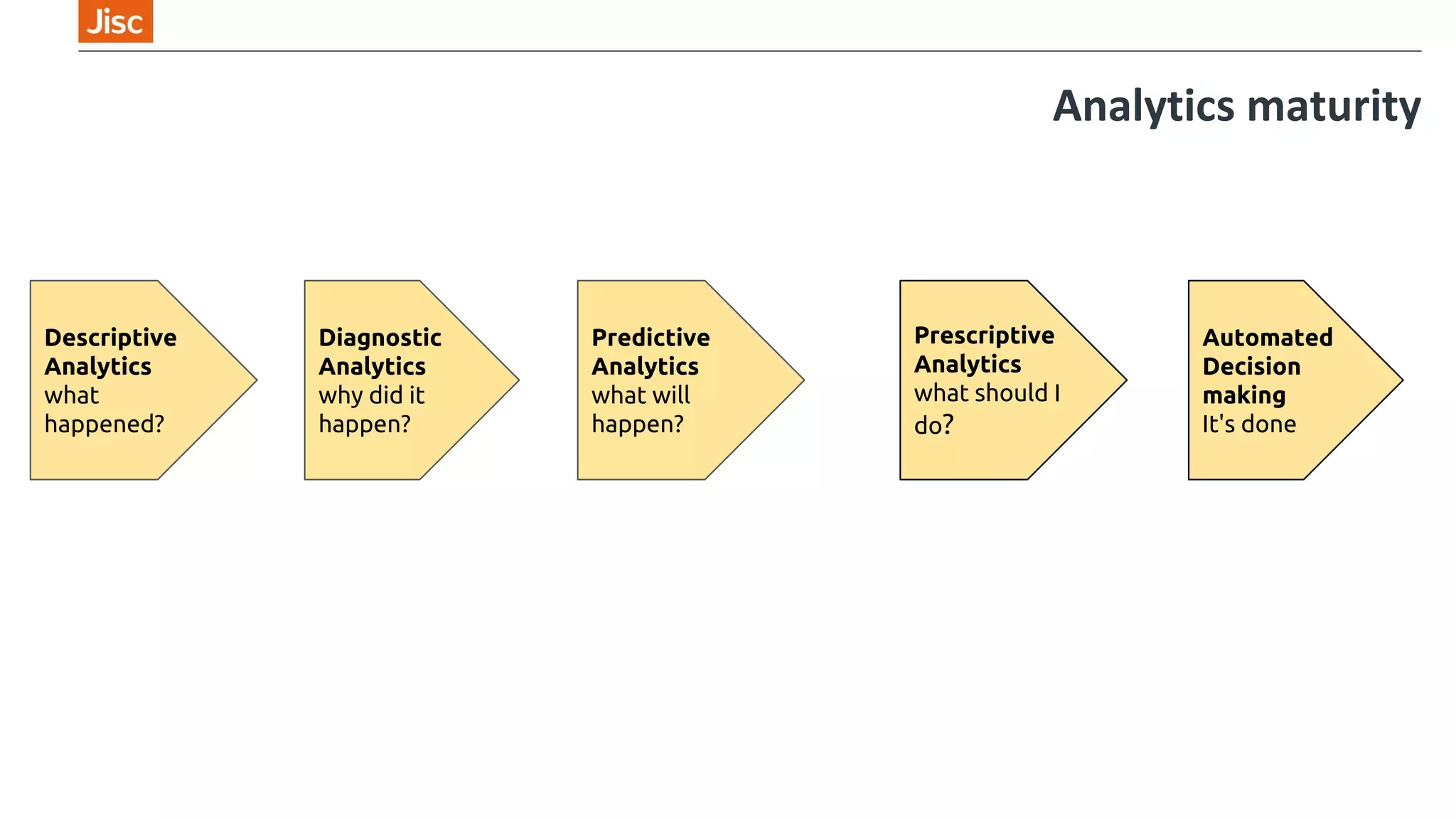 Jisc

Analytics maturity

Descriptive Analytics
what happened?

Diagnostic Analytics
why did it happen?

Predictive Analytics
what will happen?

Prescriptive Analytics
what should I do?

Automated Decision making
It's done